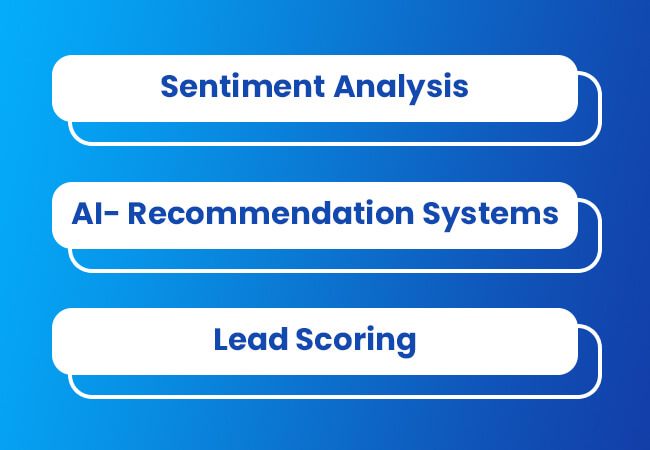 Sentiment Analysis

AI- Recommendation Systems

Lead Scoring